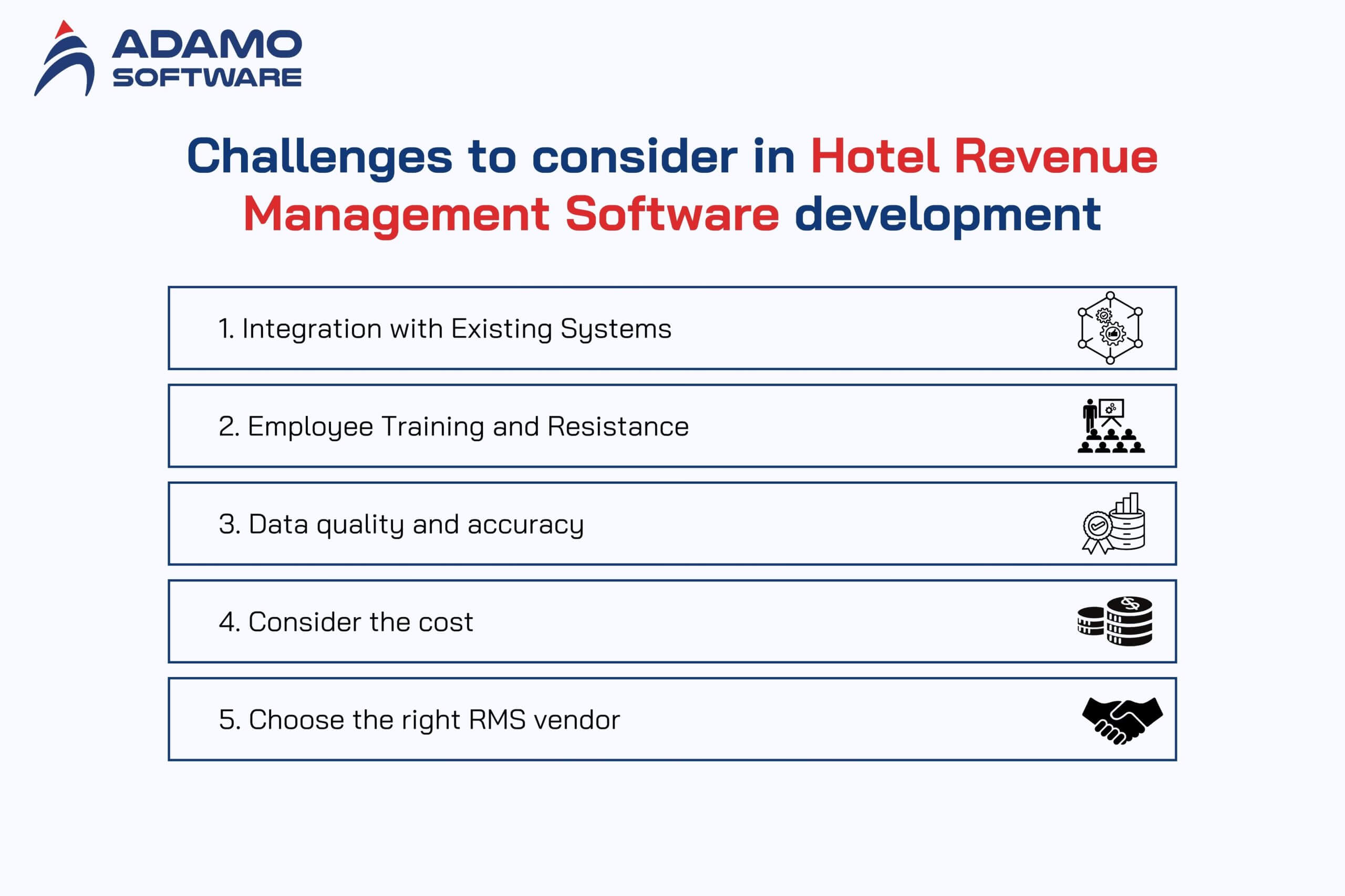 ADAMO SOFTWARE

Challenges to consider in Hotel Revenue Management Software development

1. Integration with Existing Systems

2. Employee Training and Resistance

3. Data quality and accuracy

4. Consider the cost

5. Choose the right RMS vendor